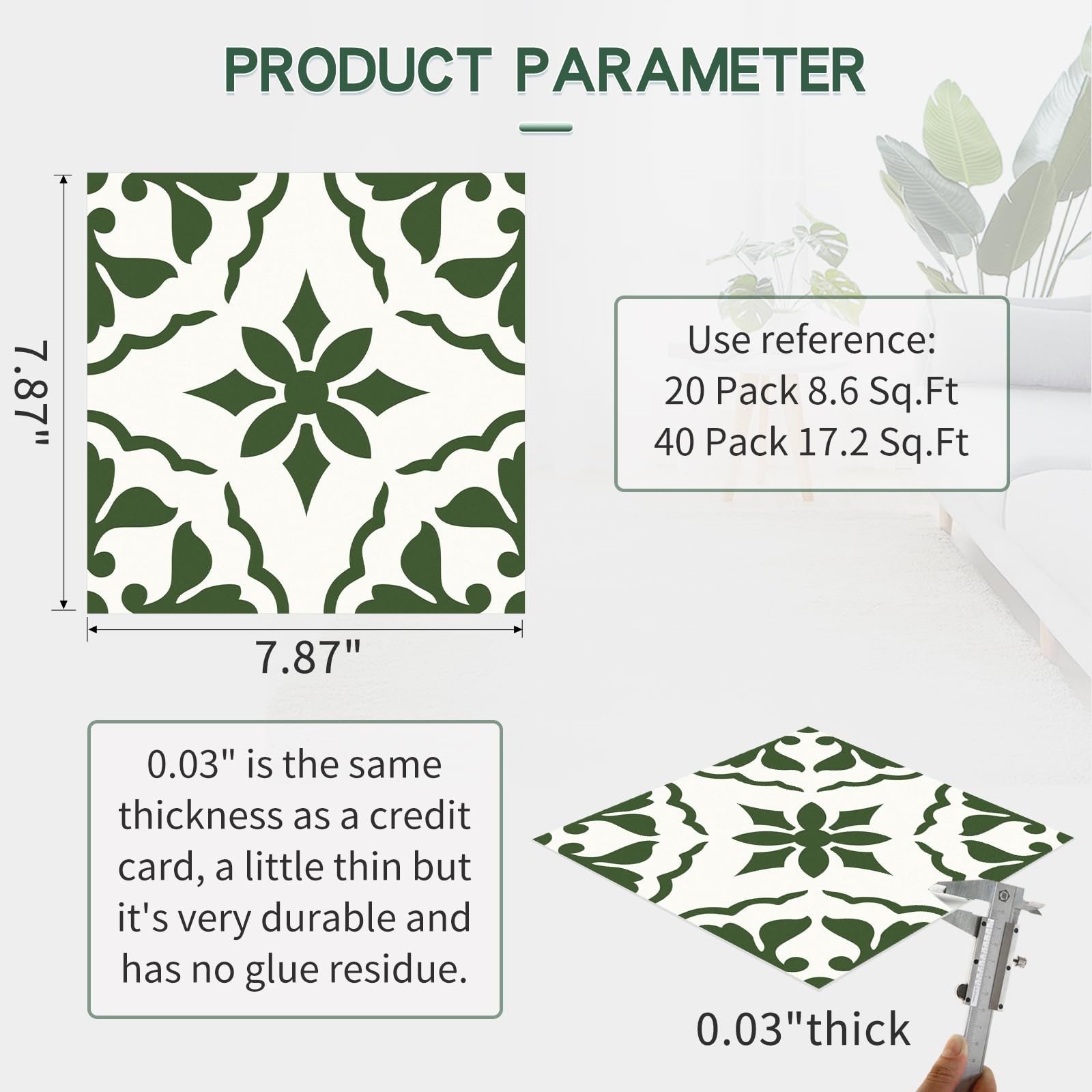 PRODUCT PARAMETER

7.87"

7.87"

Use reference:
20 Pack 8.6 Sq.Ft
40 Pack 17.2 Sq.Ft

0.03" is the same thickness as a credit card, a little thin but it's very durable and has no glue residue.

0.03"thick